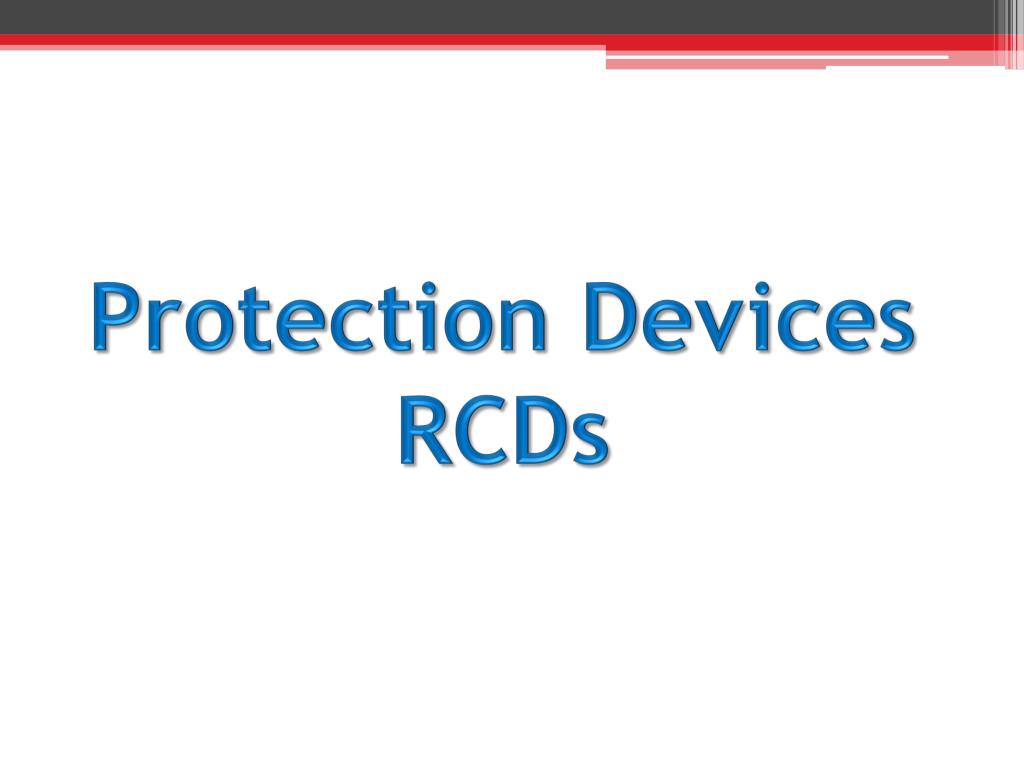 Protection Devices
RCDs